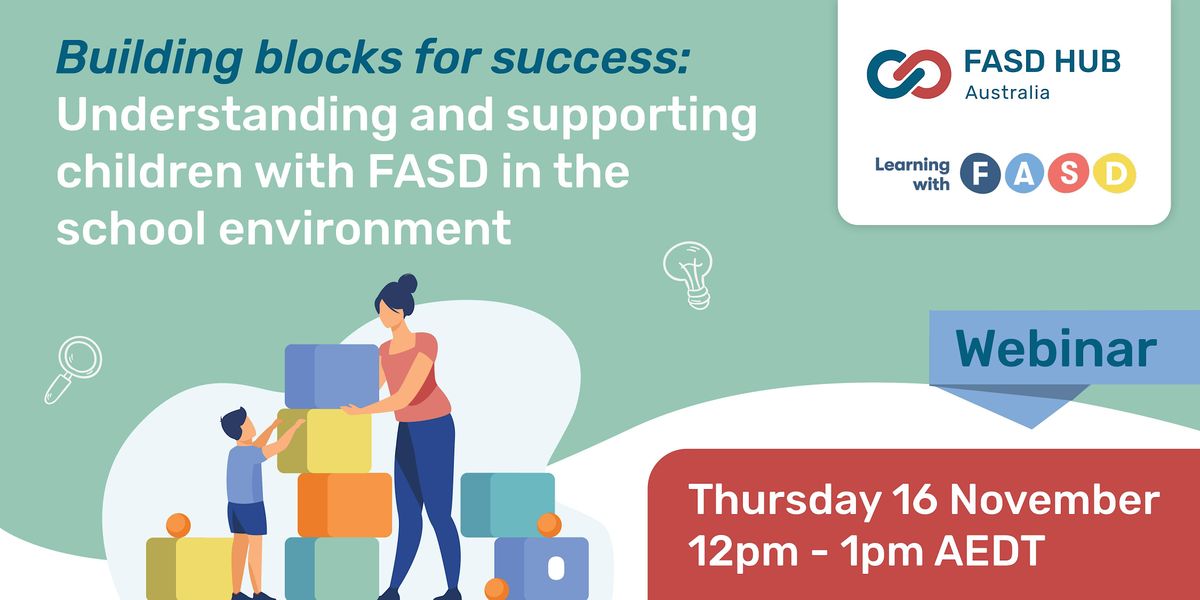 Building blocks for success: Understanding and supporting children with FASD in the school environment

FASD HUB Australia

Learning with F A S D

Webinar

Thursday 16 November
12pm - 1pm AEDT